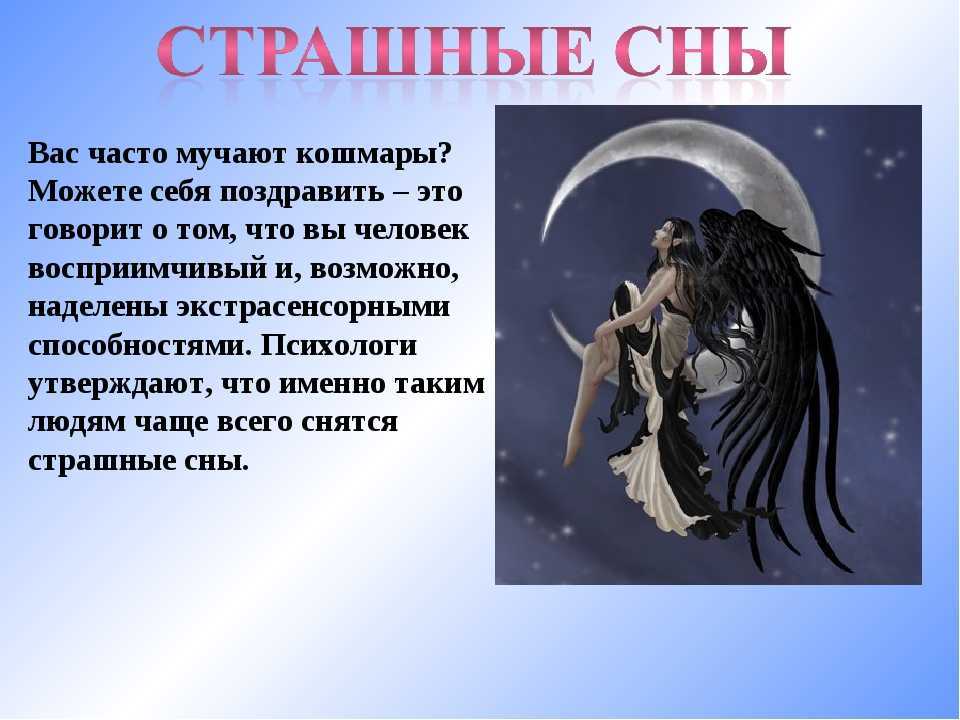 СТРАШНЫЕ СНЫ

Вас часто мучают кошмары? Можете себя поздравить – это говорит о том, что вы человек восприимчивый и, возможно, наделены экстрасенсорными способностями. Психологи утверждают, что именно таким людям чаще всего снятся страшные сны.